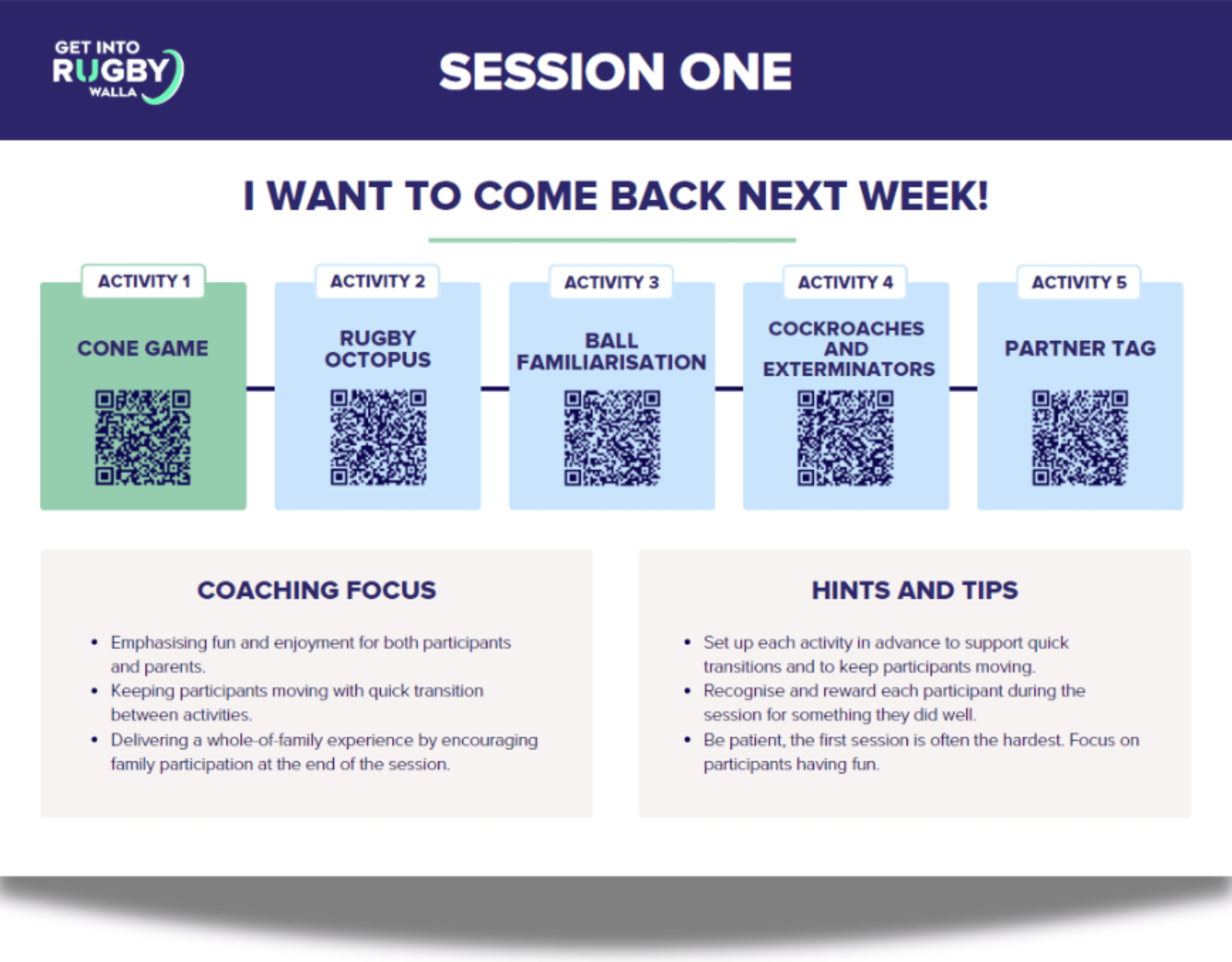 GET INTO RUGBY WALLA

SESSION ONE

I WANT TO COME BACK NEXT WEEK!

ACTIVITY 1
CONE GAME

ACTIVITY 2
RUGBY OCTOPUS

ACTIVITY 3
BALL FAMILIARISATION

ACTIVITY 4
COCKROACHES AND EXTERMINATORS

ACTIVITY 5
PARTNER TAG

COACHING FOCUS

• Emphasising fun and enjoyment for both participants and parents.
• Keeping participants moving with quick transition between activities.
• Delivering a whole-of-family experience by encouraging family participation at the end of the session.

HINTS AND TIPS

• Set up each activity in advance to support quick transitions and to keep participants moving.
• Recognise and reward each participant during the session for something they did well.
• Be patient, the first session is often the hardest. Focus on participants having fun.